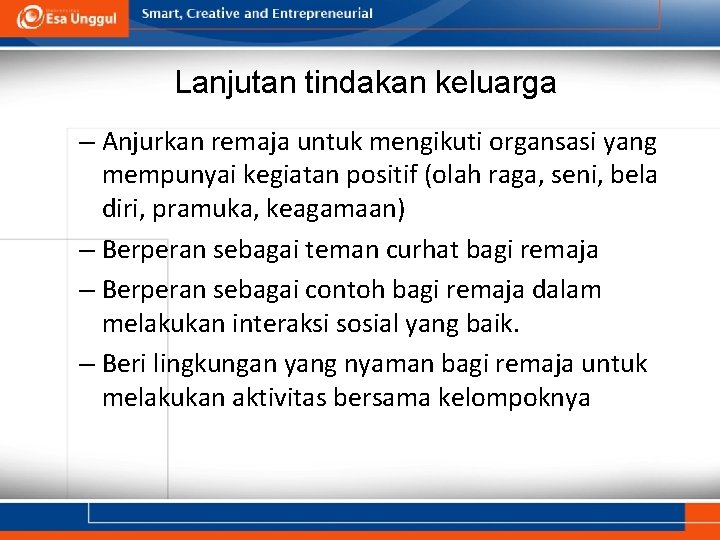 Esa Unggul

Smart, Creative and Entrepreneurial

Lanjutan tindakan keluarga

– Anjurkan remaja untuk mengikuti organsasi yang mempunyai kegiatan positif (olah raga, seni, bela diri, pramuka, keagamaan)

– Berperan sebagai teman curhat bagi remaja

– Berperan sebagai contoh bagi remaja dalam melakukan interaksi sosial yang baik.

– Beri lingkungan yang nyaman bagi remaja untuk melakukan aktivitas bersama kelompoknya